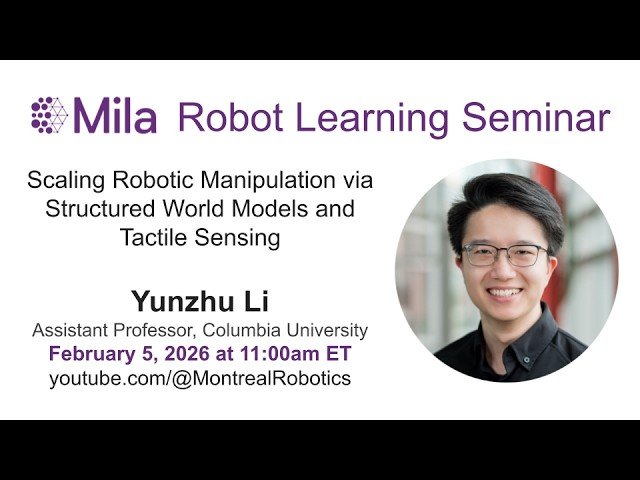 Mila Robot Learning Seminar

Scaling Robotic Manipulation via Structured World Models and Tactile Sensing

Yunzhu Li
Assistant Professor, Columbia University
February 5, 2026 at 11:00am ET
youtube.com/@MontrealRobotics